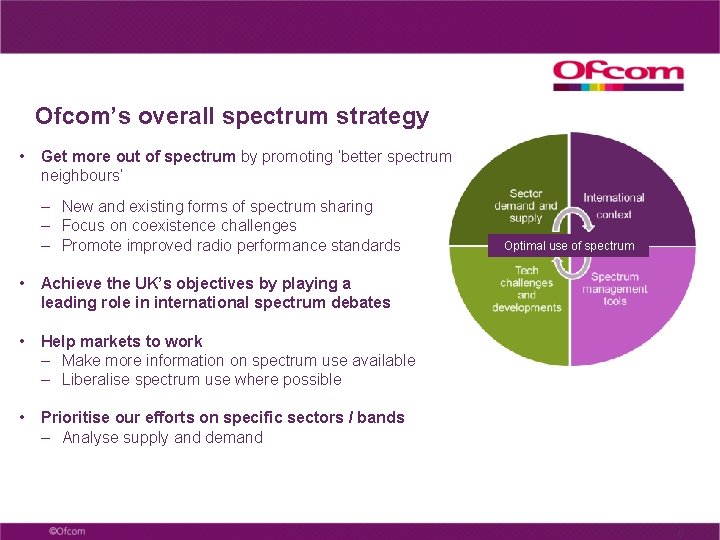 Ofcom

Ofcom's overall spectrum strategy

• Get more out of spectrum by promoting 'better spectrum neighbours'

– New and existing forms of spectrum sharing
– Focus on coexistence challenges
– Promote improved radio performance standards

• Achieve the UK's objectives by playing a leading role in international spectrum debates

• Help markets to work
– Make more information on spectrum use available
– Liberalise spectrum use where possible

• Prioritise our efforts on specific sectors / bands
– Analyse supply and demand

Sector demand and supply

International context

Optimal use of spectrum

Tech challenges and developments

Spectrum management tools

©Ofcom